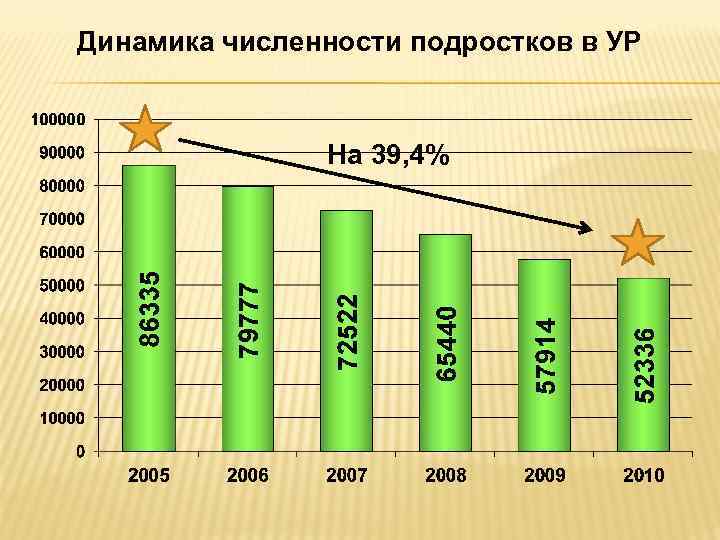 Динамика численности подростков в УР

100000
90000
80000
70000
60000
50000
40000
30000
20000
10000
0

На 39,4%

86335
79777
72522
65440
57914
52336

2005
2006
2007
2008
2009
2010